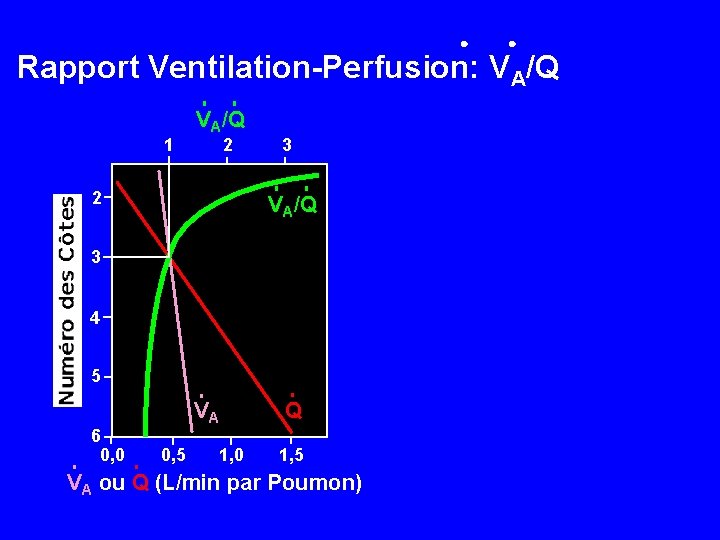 Rapport Ventilation-Perfusion: $\dot{V}_A/\dot{Q}$

$\dot{V}_A/\dot{Q}$

1 2 3

Numéro des Côtes

2
3
4
5
6

$\dot{V}_A/\dot{Q}$

$\dot{V}_A$

$\dot{Q}$

0,0 0,5 1,0 1,5

$\dot{V}_A$ ou $\dot{Q}$ (L/min par Poumon)